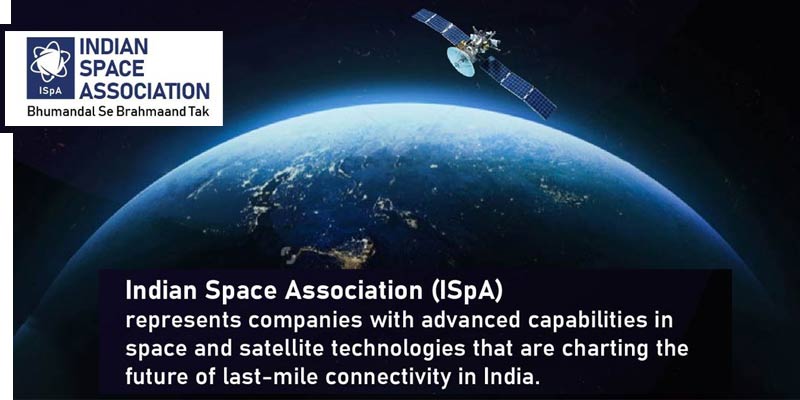 ISpA
INDIAN SPACE ASSOCIATION
Bhumandal Se Brahmaand Tak

Indian Space Association (ISpA)
represents companies with advanced capabilities in space and satellite technologies that are charting the future of last-mile connectivity in India.